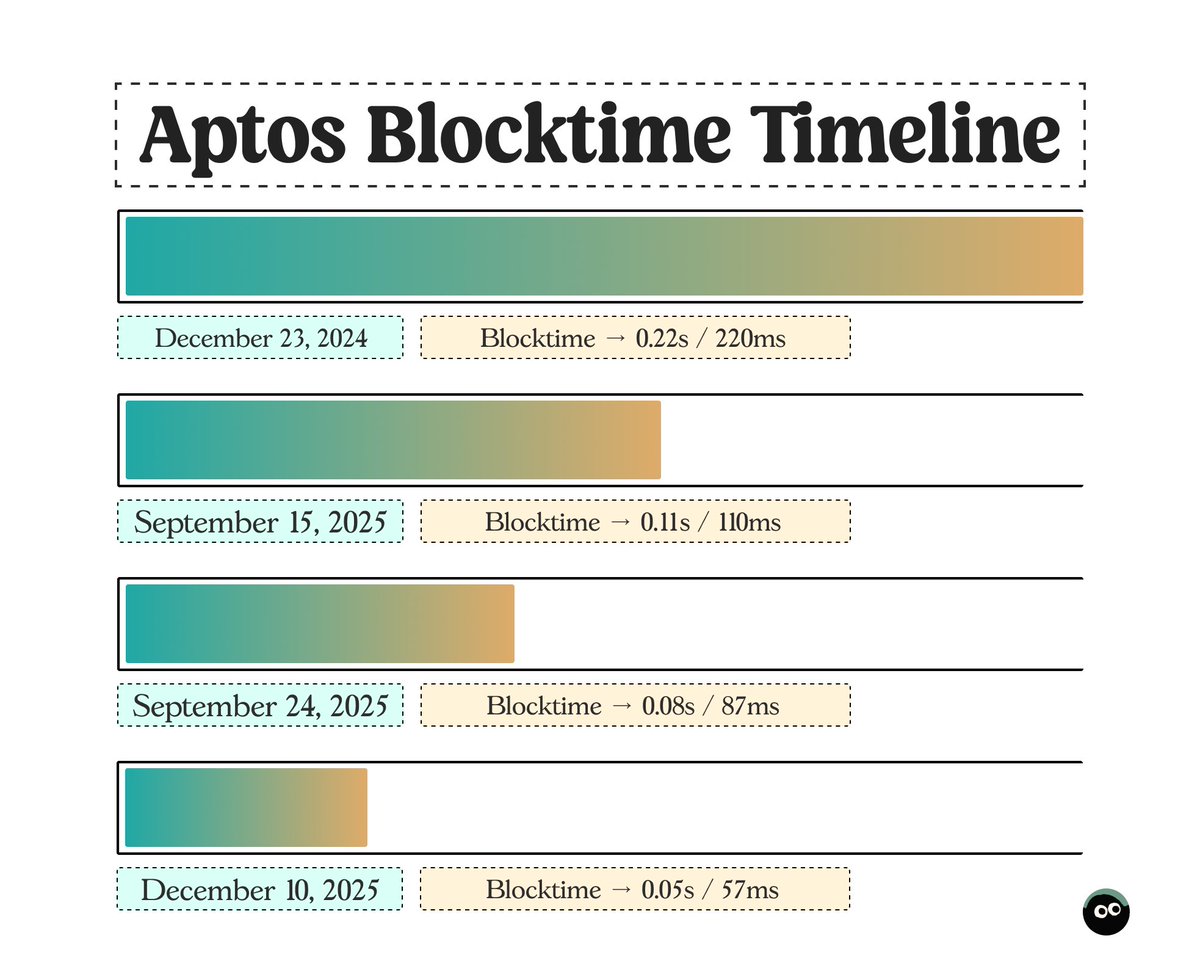 Aptos Blocktime Timeline

December 23, 2024
Blocktime → 0.22s / 220ms

September 15, 2025
Blocktime → 0.11s / 110ms

September 24, 2025
Blocktime → 0.08s / 87ms

December 10, 2025
Blocktime → 0.05s / 57ms